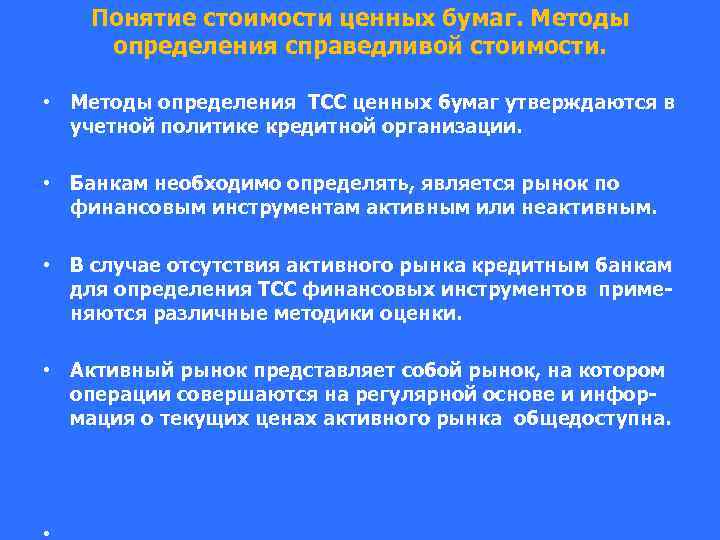 Понятие стоимости ценных бумаг. Методы определения справедливой стоимости.

• Методы определения ТСС ценных бумаг утверждаются в учетной политике кредитной организации.

• Банкам необходимо определять, является рынок по финансовым инструментам активным или неактивным.

• В случае отсутствия активного рынка кредитным банкам для определения ТСС финансовых инструментов применяются различные методики оценки.

• Активный рынок представляет собой рынок, на котором операции совершаются на регулярной основе и информация о текущих ценах активного рынка общедоступна.

•